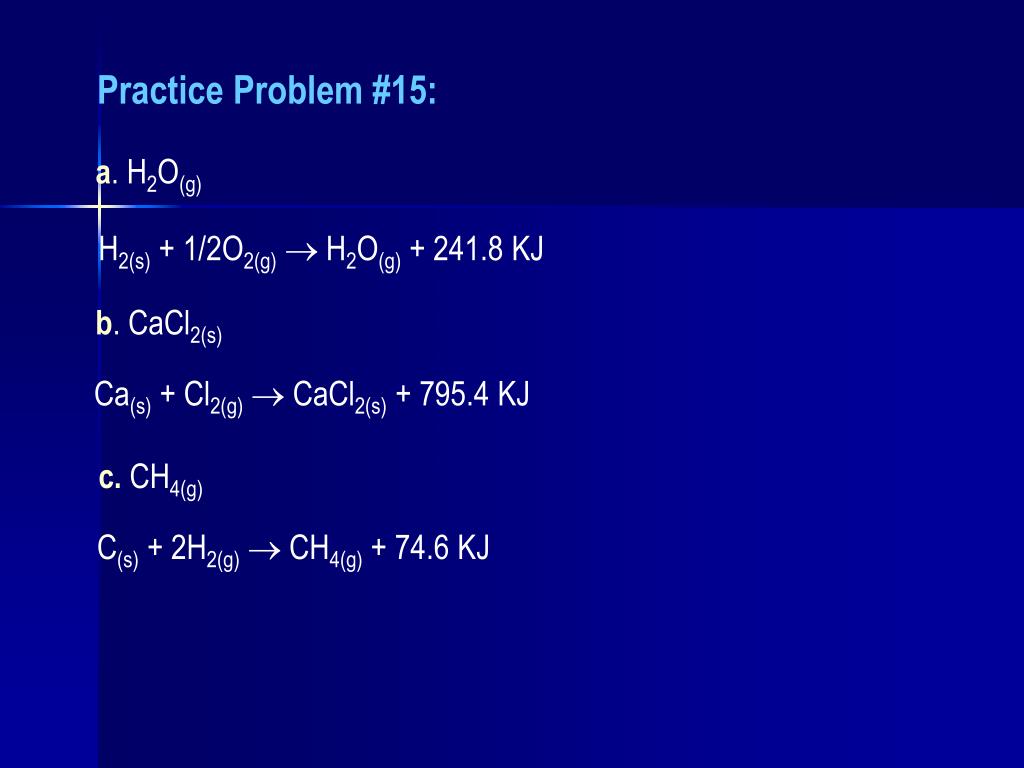 Practice Problem #15:

a. $H_2O_{(g)}$

$H_{2(s)} + 1/2O_{2(g)} \rightarrow H_2O_{(g)} + 241.8$ KJ

b. $CaCl_{2(s)}$

$Ca_{(s)} + Cl_{2(g)} \rightarrow CaCl_{2(s)} + 795.4$ KJ

c. $CH_{4(g)}$

$C_{(s)} + 2H_{2(g)} \rightarrow CH_{4(g)} + 74.6$ KJ